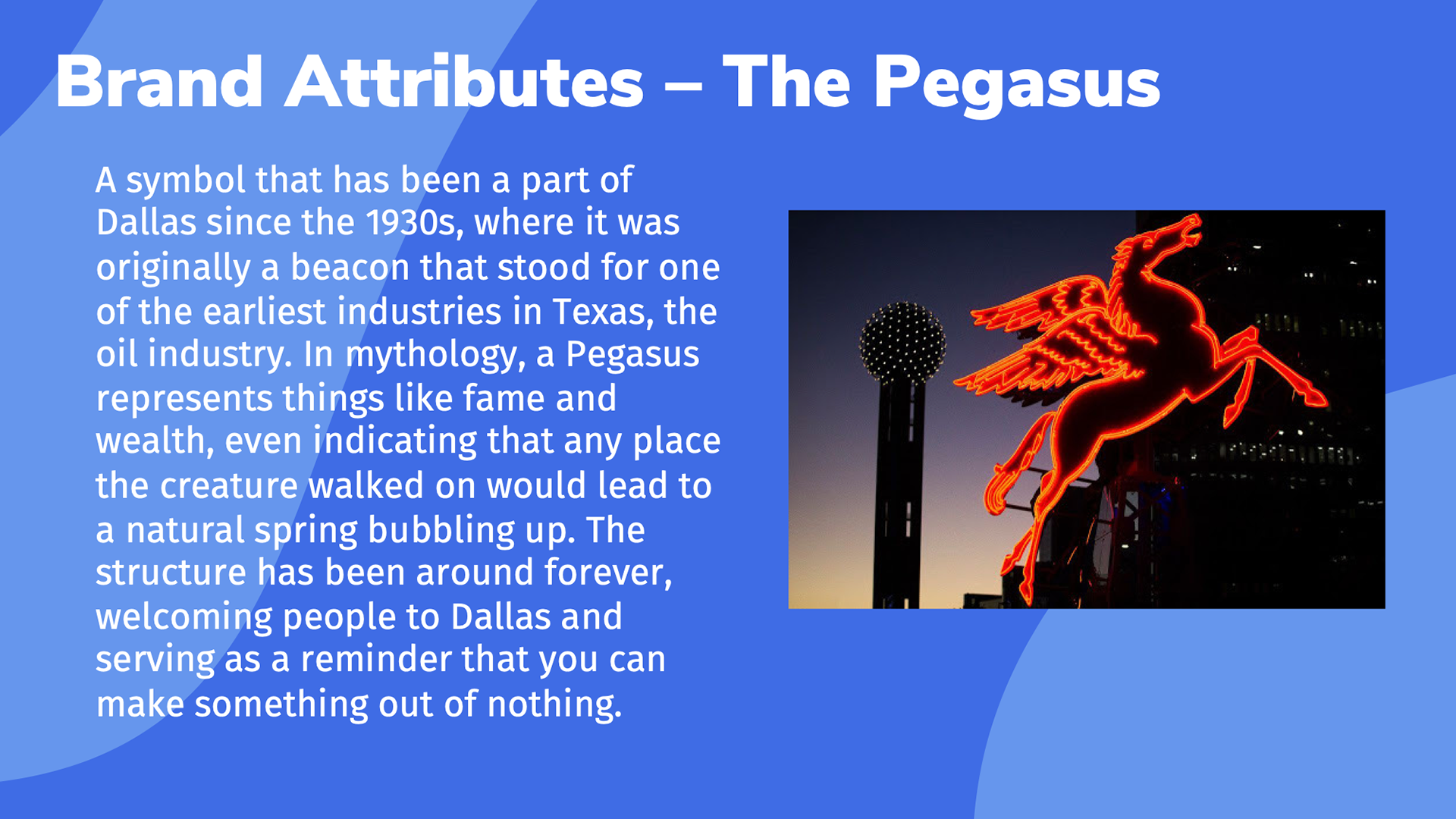 Brand Attributes – The Pegasus

A symbol that has been a part of Dallas since the 1930s, where it was originally a beacon that stood for one of the earliest industries in Texas, the oil industry. In mythology, a Pegasus represents things like fame and wealth, even indicating that any place the creature walked on would lead to a natural spring bubbling up. The structure has been around forever, welcoming people to Dallas and serving as a reminder that you can make something out of nothing.